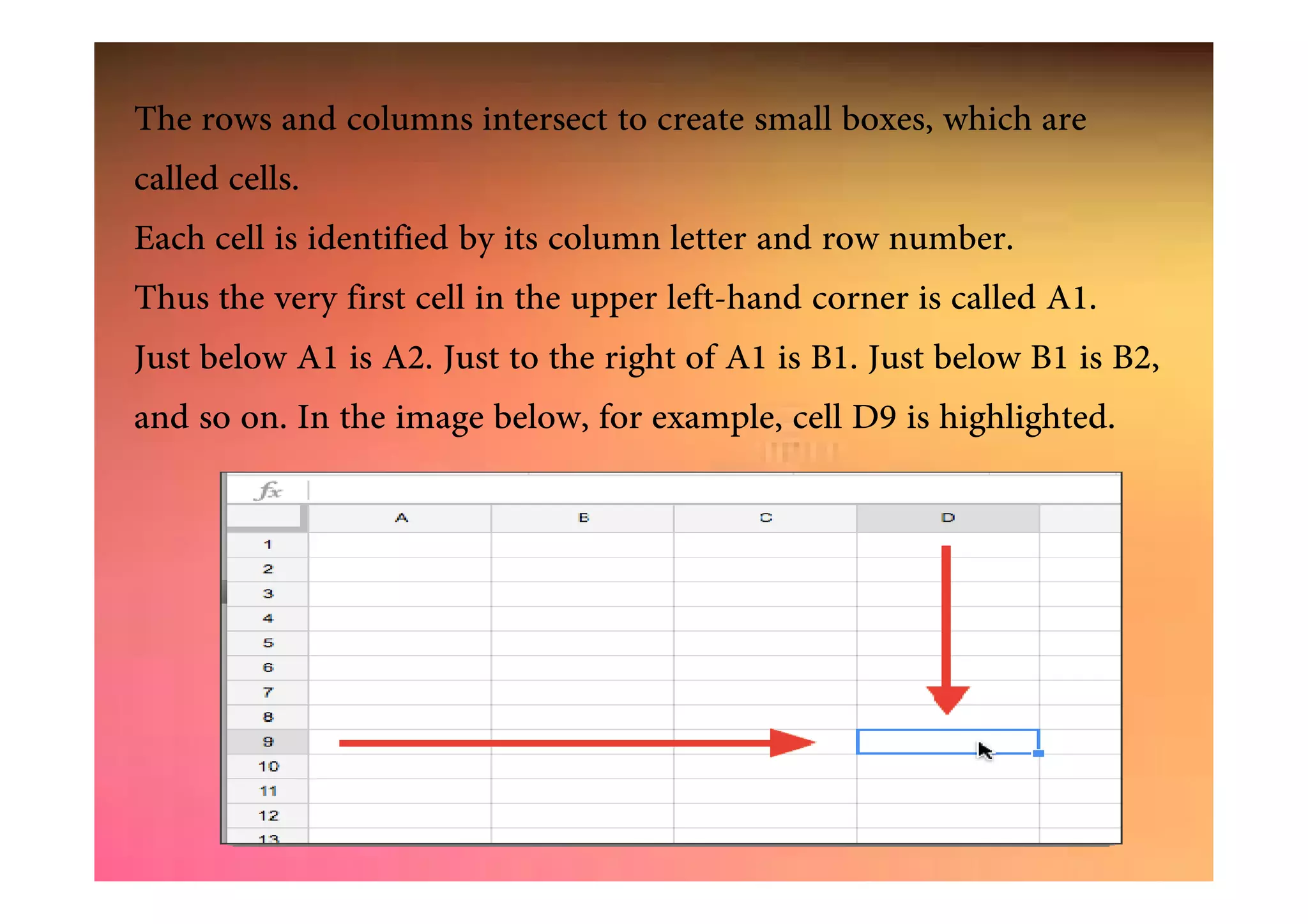 The rows and columns intersect to create small boxes, which are called cells.

Each cell is identified by its column letter and row number.

Thus the very first cell in the upper left-hand corner is called A1.

Just below A1 is A2. Just to the right of A1 is B1. Just below B1 is B2, and so on. In the image below, for example, cell D9 is highlighted.

fx

| | A | B | C | D |
|---|---|---|---|---|
| 1 | | | | |
| 2 | | | | |
| 3 | | | | |
| 4 | | | | |
| 5 | | | | |
| 6 | | | | |
| 7 | | | | |
| 8 | | | | |
| 9 | | | | |
| 10 | | | | |
| 11 | | | | |
| 12 | | | | |
| 13 | | | | |